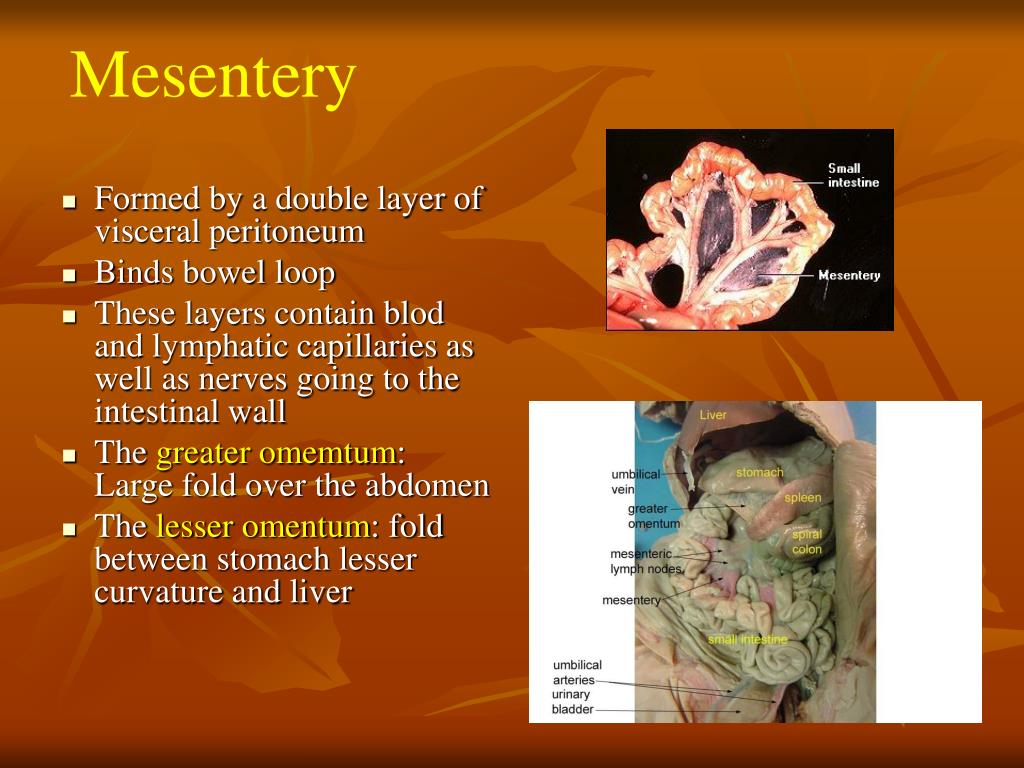 Mesentery

- Formed by a double layer of visceral peritoneum
- Binds bowel loop
- These layers contain blod and lymphatic capillaries as well as nerves going to the intestinal wall
- The greater omemtum: Large fold over the abdomen
- The lesser omentum: fold between stomach lesser curvature and liver

Small intestine
Mesentery

Liver
umbilical vein
stomach
spleen
greater omentum
spiral colon
mesenteric lymph nodes
mesentery
small intestine
umbilical arteries
urinary bladder